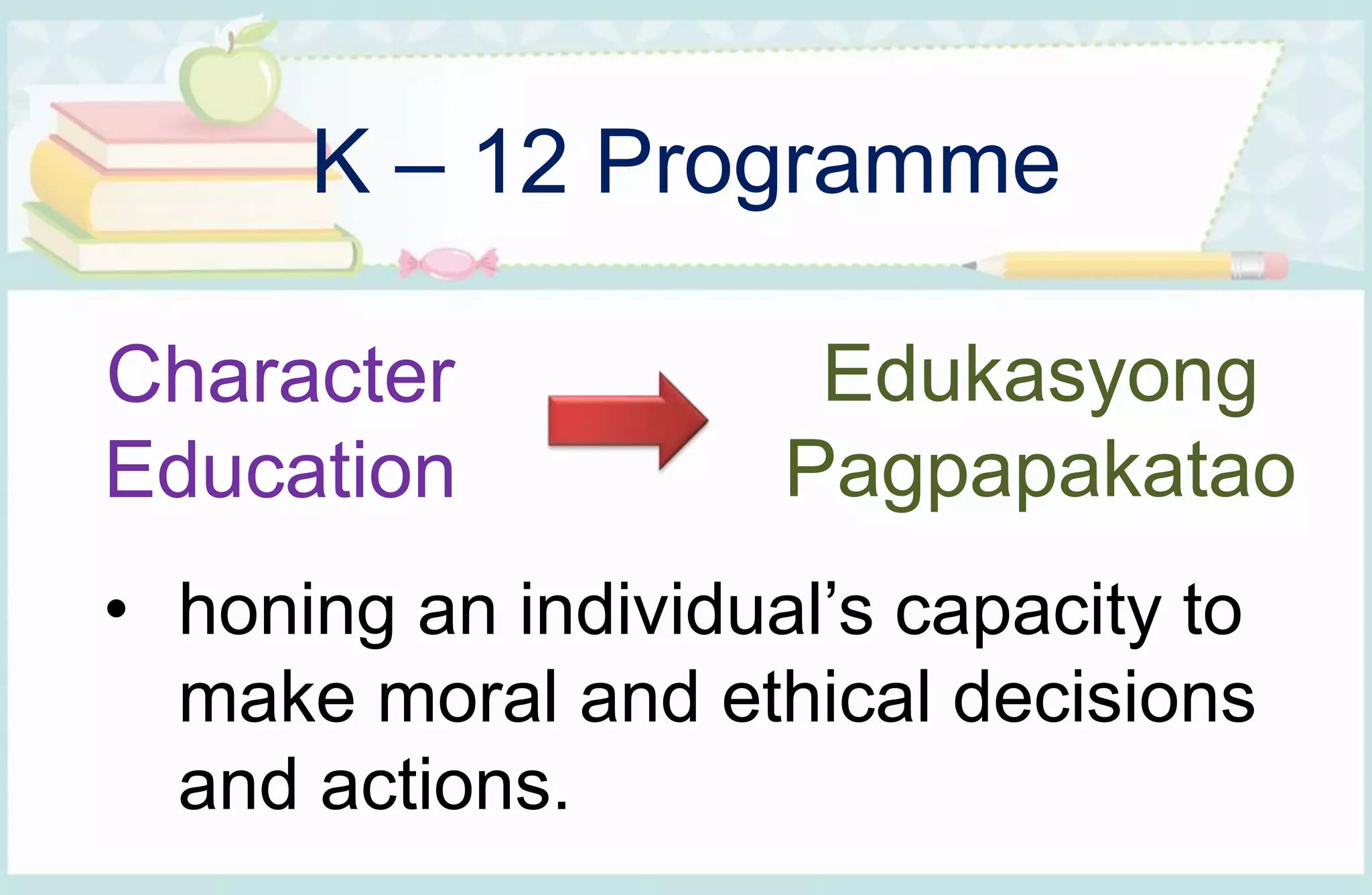 K – 12 Programme

Character Education

Edukasyong Pagpapakatao

• honing an individual’s capacity to make moral and ethical decisions and actions.